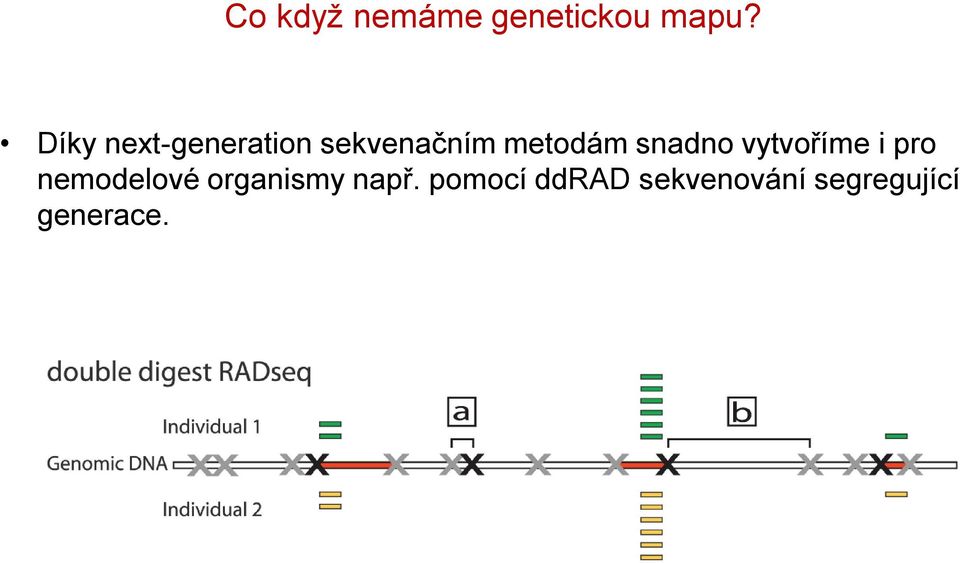 Co když nemáme genetickou mapu?

• Díky next-generation sekvenačním metodám snadno vytvoříme i pro nemodelové organismy např. pomocí ddRAD sekvenování segregující generace.

double digest RADseq

Individual 1

a

b

Genomic DNA

Individual 2